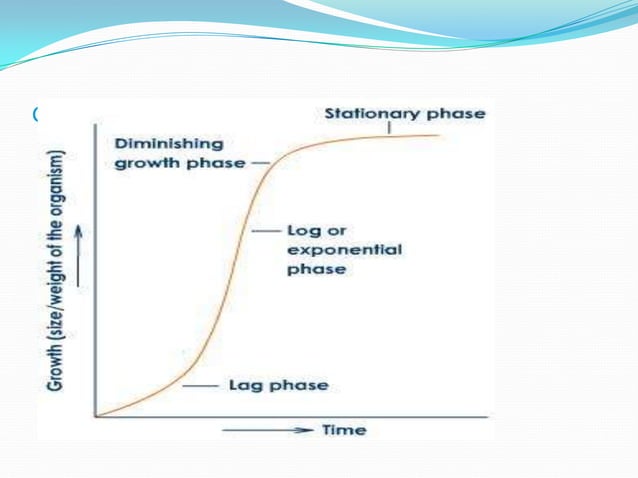 Stationary phase

Diminishing growth phase

Log or exponential phase

Lag phase

Growth (size/weight of the organism)

Time